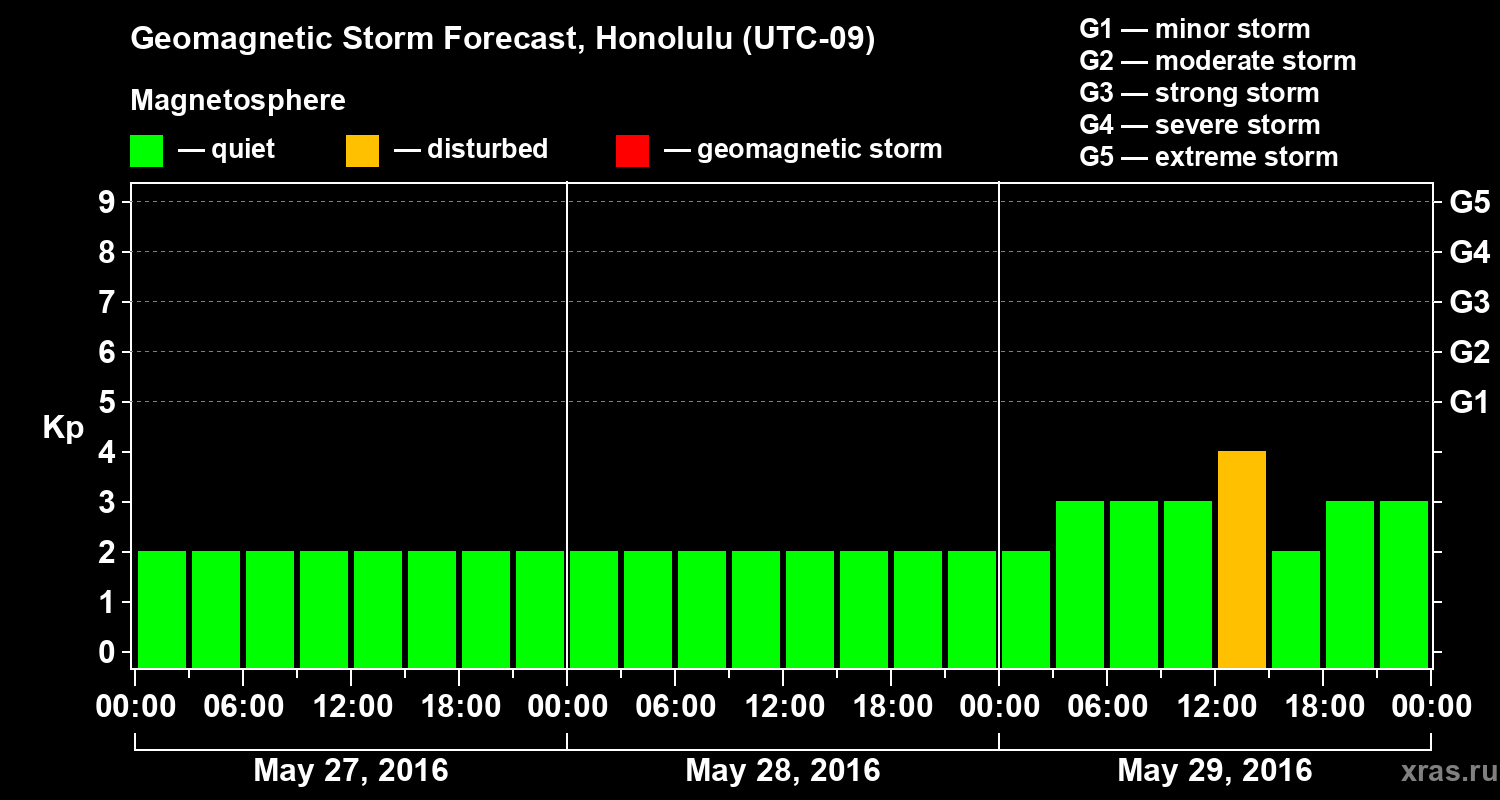 Geomagnetic Storm Forecast, Honolulu (UTC-09)

Magnetosphere

— quiet — disturbed — geomagnetic storm

G1 — minor storm
G2 — moderate storm
G3 — strong storm
G4 — severe storm
G5 — extreme storm

Kp

9
8
7
6
5
4
3
2
1
0

G5
G4
G3
G2
G1

00:00 06:00 12:00 18:00 00:00 06:00 12:00 18:00 00:00 06:00 12:00 18:00 00:00

May 27, 2016 May 28, 2016 May 29, 2016

xras.ru